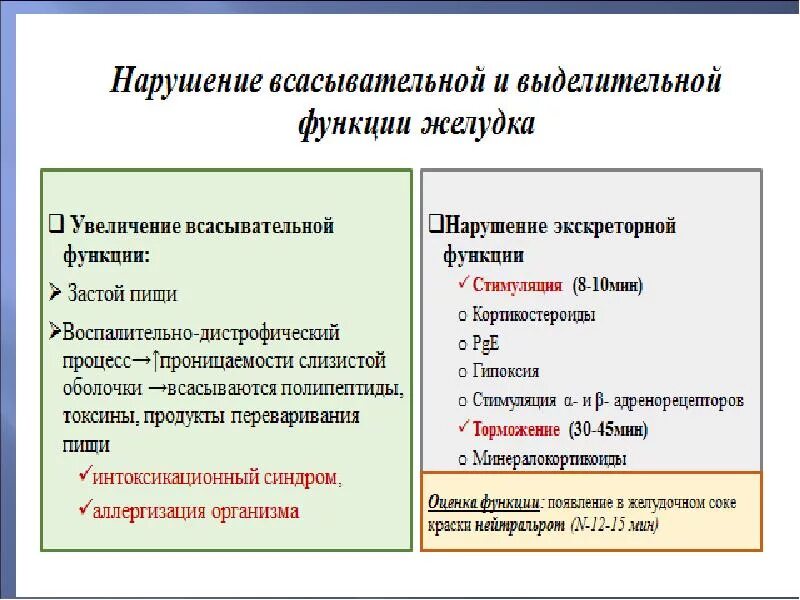 Нарушение всасывательной и выделительной функции желудка

❑ Увеличение всасывательной функции:

➢ Застой пищи

➢Воспалительно-дистрофический процесс→↑проницаемости слизистой оболочки →всасываются полипептиды, токсины, продукты переваривания пищи

✓интоксикационный синдром,

✓аллергизация организма

❑Нарушение экскреторной функции

✓ Стимуляция (8-10мин)

o Кортикостероиды

o PgE

o Гипоксия

o Стимуляция α- и β- адренорецепторов

✓ Торможение (30-45мин)

o Минералокортикоиды

Оценка функции: появление в желудочном соке краски нейтральрот (N-12-15 мин)